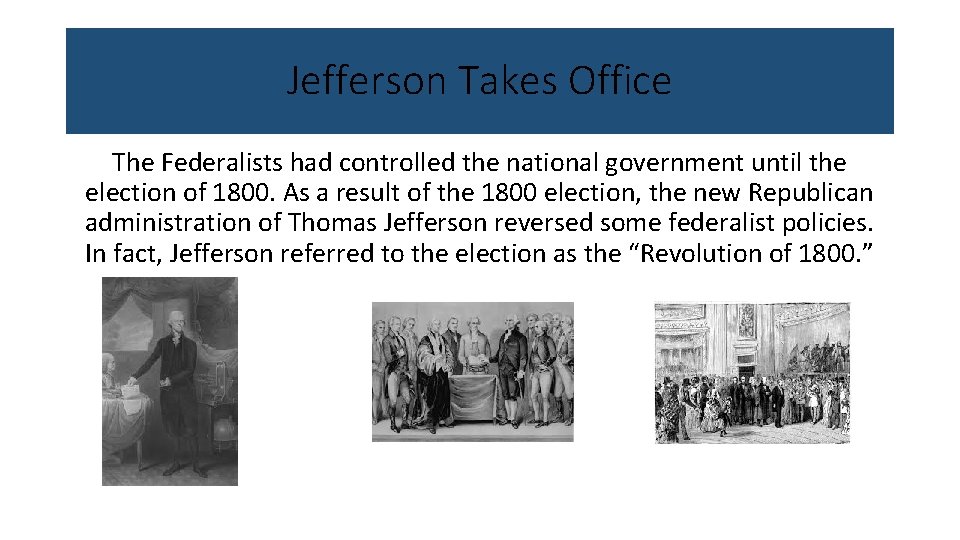 Jefferson Takes Office

The Federalists had controlled the national government until the election of 1800. As a result of the 1800 election, the new Republican administration of Thomas Jefferson reversed some federalist policies. In fact, Jefferson referred to the election as the “Revolution of 1800.”